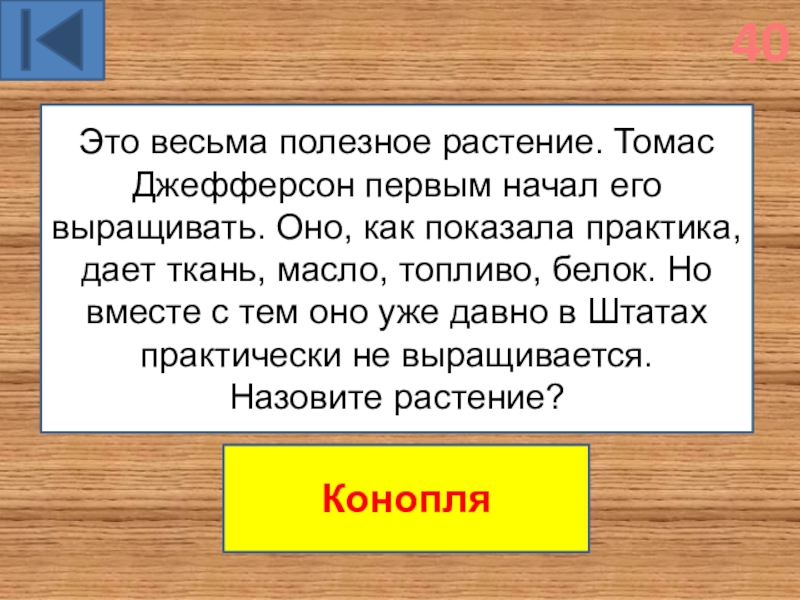 40

Это весьма полезное растение. Томас Джефферсон первым начал его выращивать. Оно, как показала практика, дает ткань, масло, топливо, белок. Но вместе с тем оно уже давно в Штатах практически не выращивается. Назовите растение?

Конопля